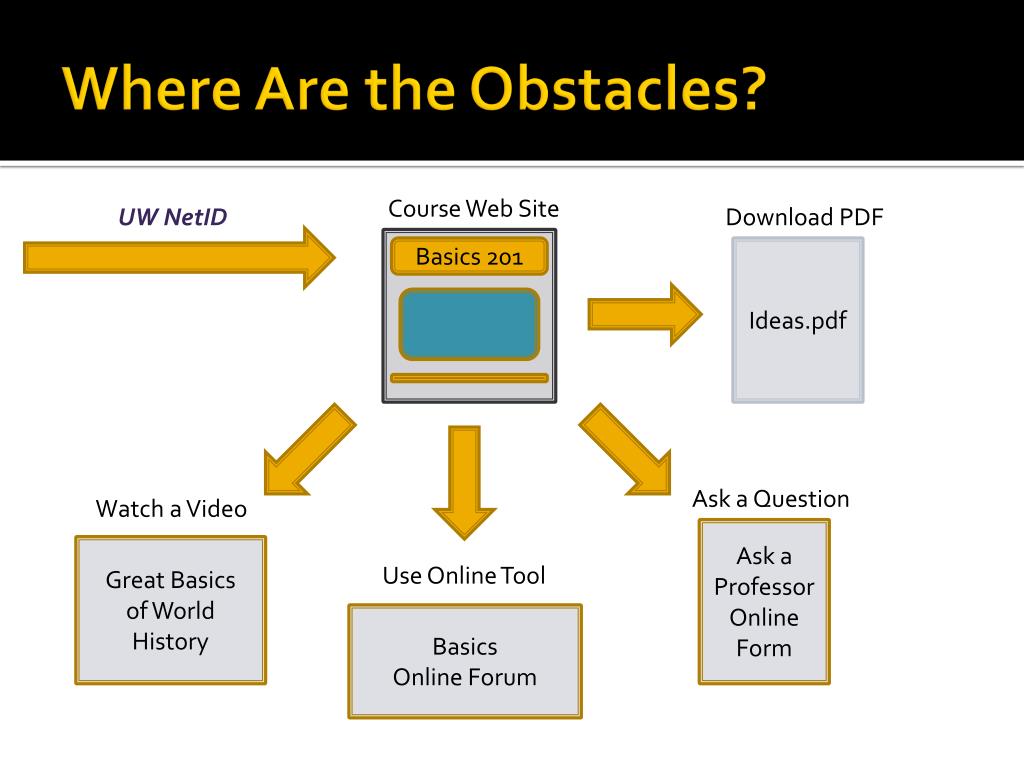 Where Are the Obstacles?

UW NetID

Course Web Site

Basics 201

Download PDF

Ideas.pdf

Watch a Video

Great Basics of World History

Use Online Tool

Basics Online Forum

Ask a Question

Ask a Professor Online Form